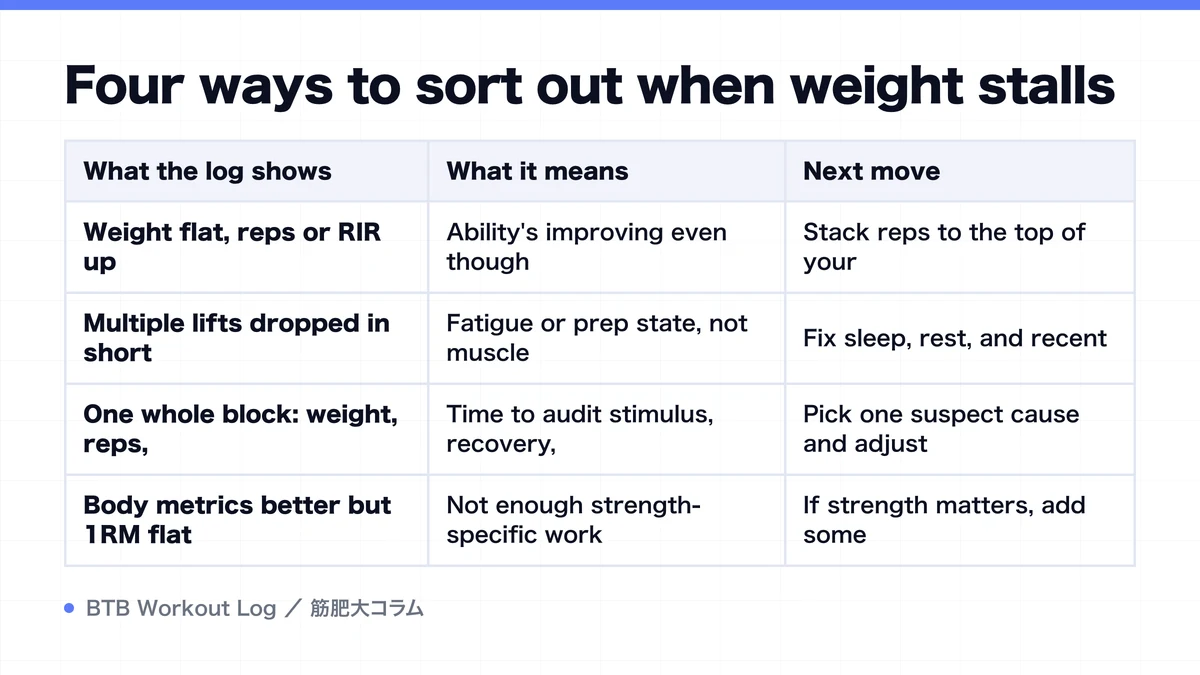 Four ways to sort out when weight stalls

| What the log shows | What it means | Next move |
|---|---|---|
| Weight flat, reps or RIR up | Ability's improving even though | Stack reps to the top of your |
| Multiple lifts dropped in short | Fatigue or prep state, not muscle | Fix sleep, rest, and recent |
| One whole block: weight, reps, | Time to audit stimulus, recovery, | Pick one suspect cause and adjust |
| Body metrics better but 1RM flat | Not enough strength-specific work | If strength matters, add some |

BTB Workout Log ／ 筋肥大コラム